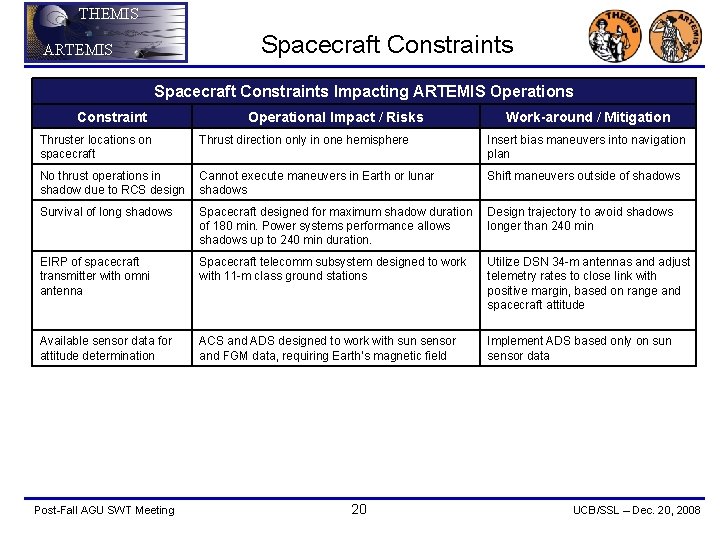 THEMIS
ARTEMIS

Spacecraft Constraints

THEMIS
ARTEMIS

Spacecraft Constraints Impacting ARTEMIS Operations

| Constraint | Operational Impact / Risks | Work-around / Mitigation |
|---|---|---|
| Thruster locations on spacecraft | Thrust direction only in one hemisphere | Insert bias maneuvers into navigation plan |
| No thrust operations in shadow due to RCS design | Cannot execute maneuvers in Earth or lunar shadows | Shift maneuvers outside of shadows |
| Survival of long shadows | Spacecraft designed for maximum shadow duration of 180 min. Power systems performance allows shadows up to 240 min duration. | Design trajectory to avoid shadows longer than 240 min |
| EIRP of spacecraft transmitter with omni antenna | Spacecraft telecomm subsystem designed to work with 11-m class ground stations | Utilize DSN 34-m antennas and adjust telemetry rates to close link with positive margin, based on range and spacecraft attitude |
| Available sensor data for attitude determination | ACS and ADS designed to work with sun sensor and FGM data, requiring Earth's magnetic field | Implement ADS based only on sun sensor data |

Post-Fall AGU SWT Meeting
20
UCB/SSL – Dec. 20, 2008